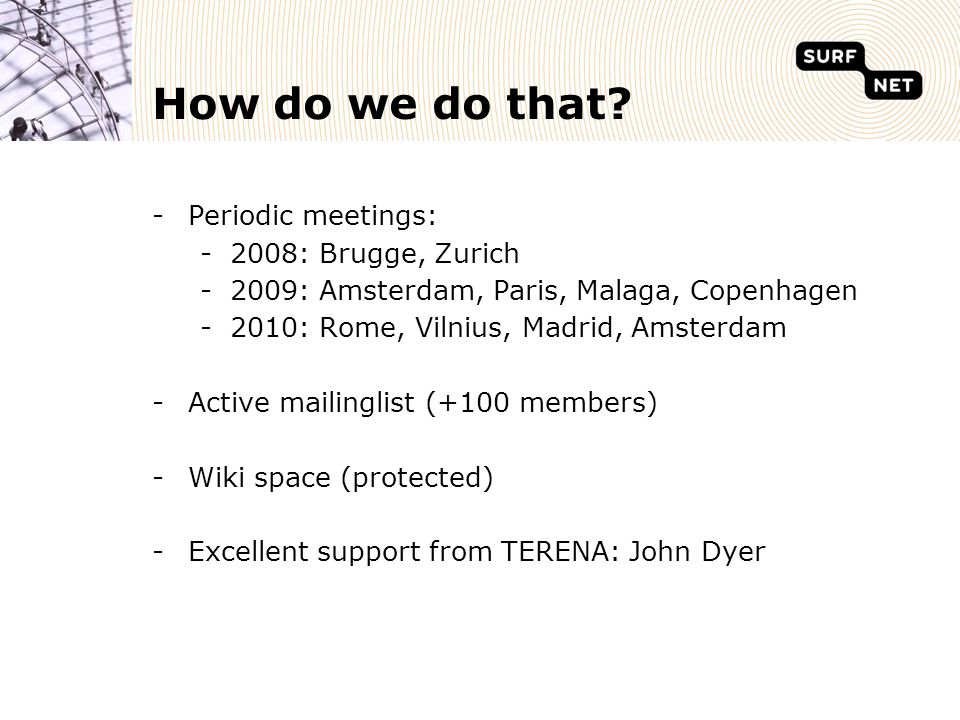 SURF
NET

How do we do that?

- Periodic meetings:
- 2008: Brugge, Zurich
- 2009: Amsterdam, Paris, Malaga, Copenhagen
- 2010: Rome, Vilnius, Madrid, Amsterdam

- Active mailinglist (+100 members)

- Wiki space (protected)

- Excellent support from TERENA: John Dyer